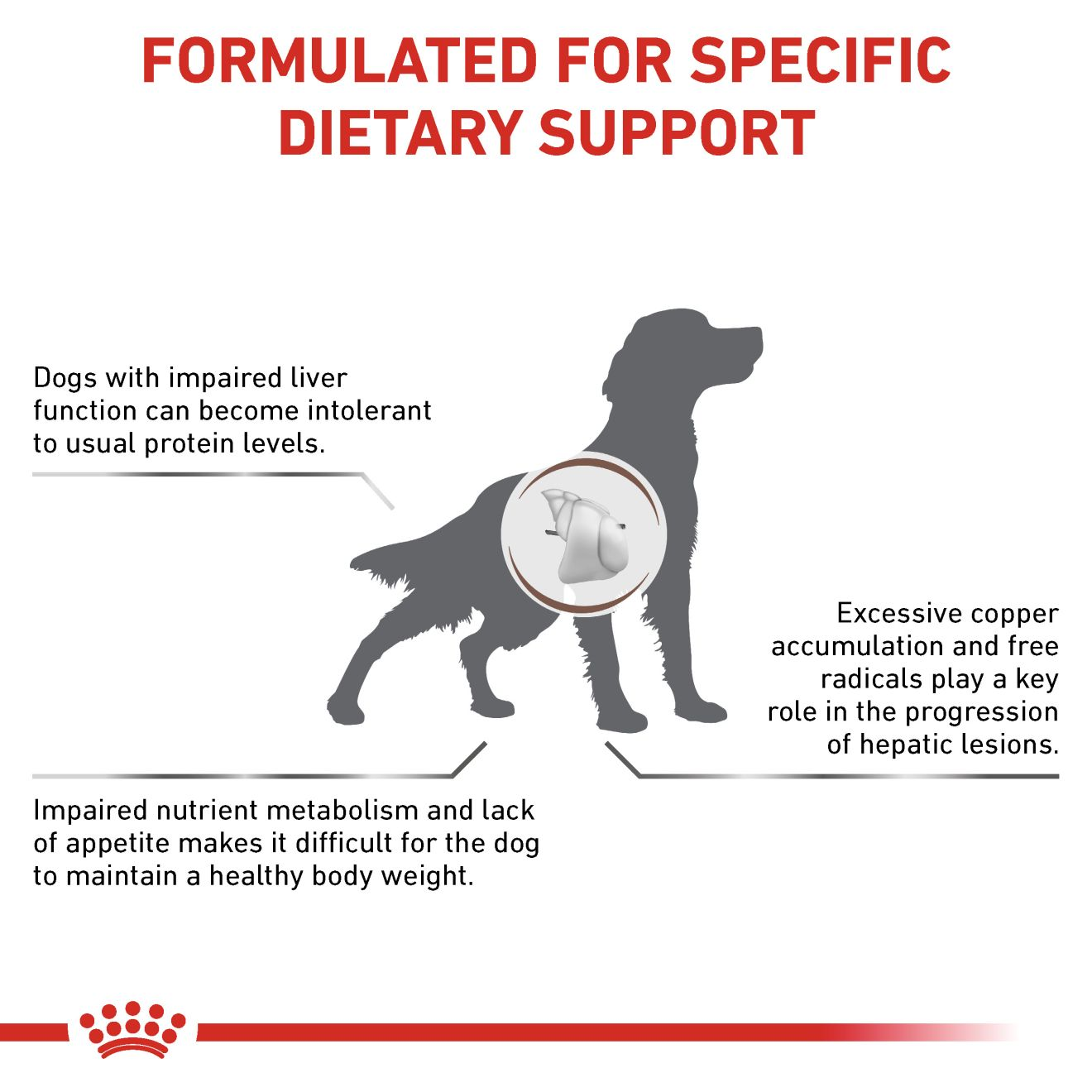 FORMULATED FOR SPECIFIC DIETARY SUPPORT

Dogs with impaired liver function can become intolerant to usual protein levels.

Excessive copper accumulation and free radicals play a key role in the progression of hepatic lesions.

Impaired nutrient metabolism and lack of appetite makes it difficult for the dog to maintain a healthy body weight.